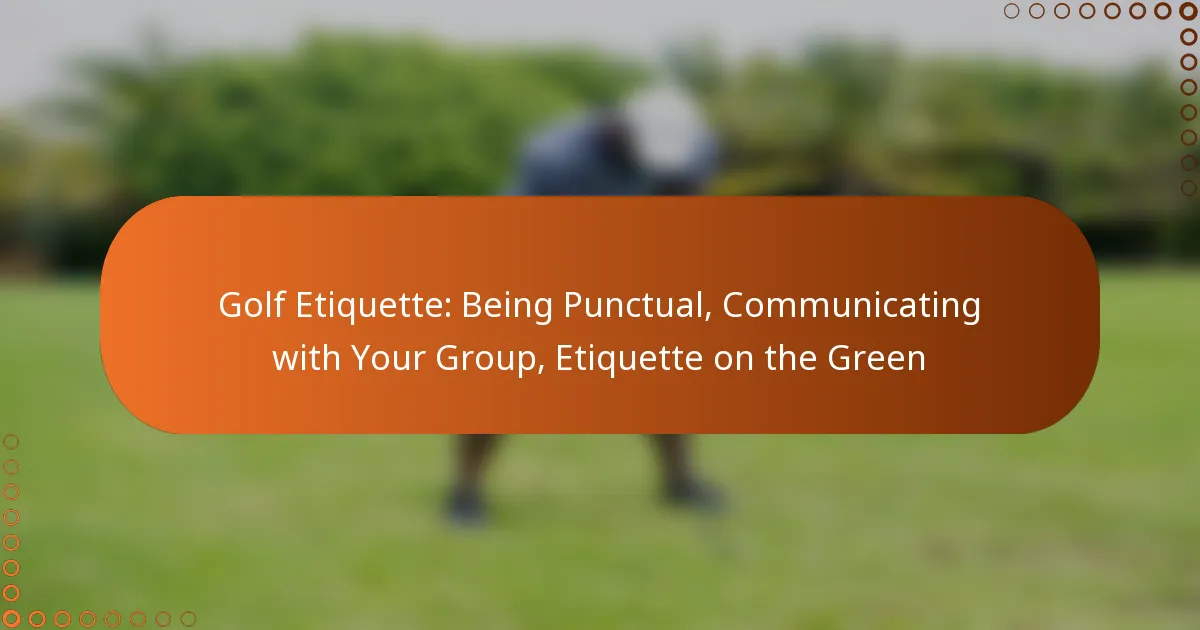 Golf Etiquette: Being Punctual, Communicating with Your Group, Etiquette on the Green